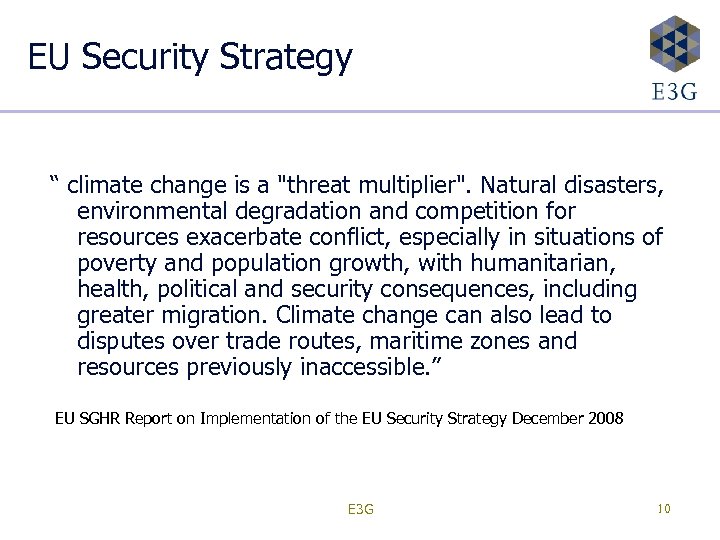 EU Security Strategy

E3G

“ climate change is a "threat multiplier". Natural disasters, environmental degradation and competition for resources exacerbate conflict, especially in situations of poverty and population growth, with humanitarian, health, political and security consequences, including greater migration. Climate change can also lead to disputes over trade routes, maritime zones and resources previously inaccessible.”

EU SGHR Report on Implementation of the EU Security Strategy December 2008

E3G

10